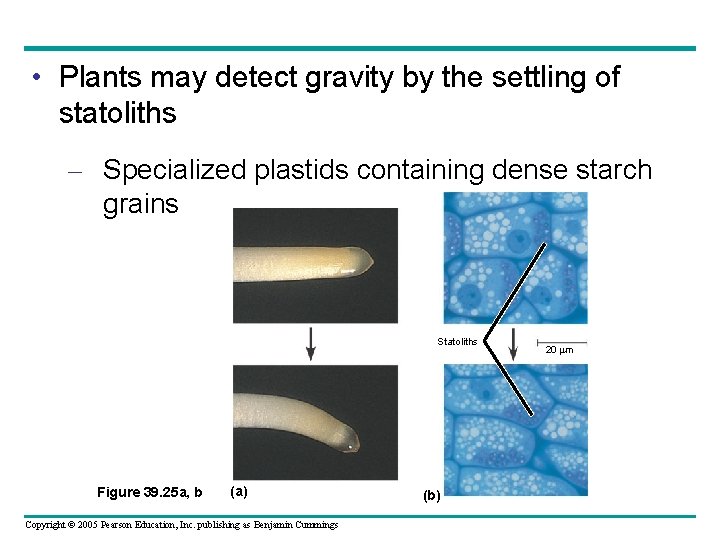 • Plants may detect gravity by the settling of statoliths

– Specialized plastids containing dense starch grains

Statoliths

20 μm

Figure 39.25a, b

(a)

(b)

Copyright © 2005 Pearson Education, Inc. publishing as Benjamin Cummings